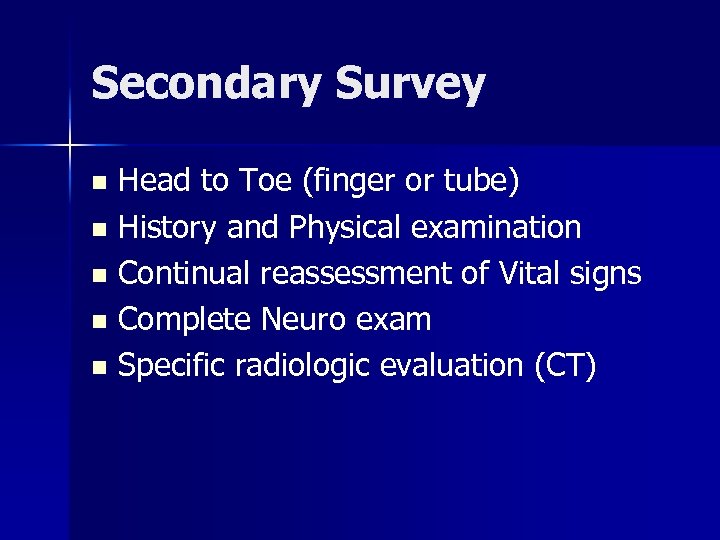 Secondary Survey

- Head to Toe (finger or tube)
- History and Physical examination
- Continual reassessment of Vital signs
- Complete Neuro exam
- Specific radiologic evaluation (CT)